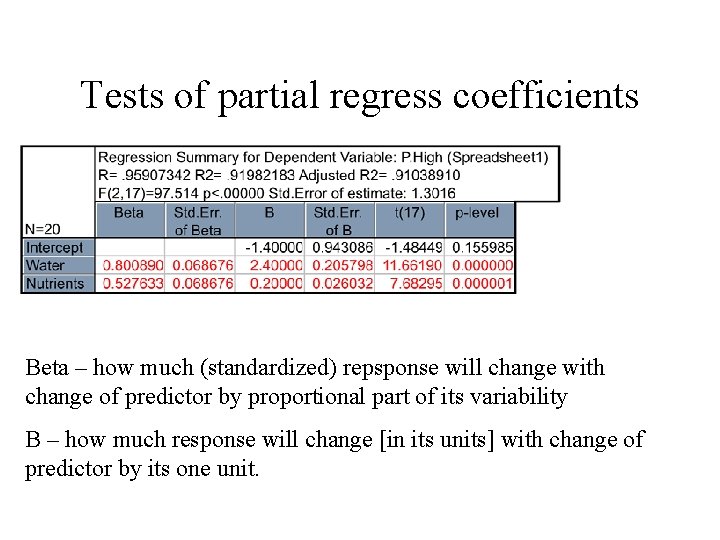 Tests of partial regress coefficients

Regression Summary for Dependent Variable: P.High (Spreadsheet1)
R= .95907342 R2= .91982183 Adjusted R2= .91038910
F(2,17)=97.514 p<.00000 Std.Error of estimate: 1.3016

| N=20 | Beta | Std.Err. of Beta | B | Std.Err. of B | t(17) | p-level |
|---|---|---|---|---|---|---|
| Intercept | | | -1.40000 | 0.943086 | -1.48449 | 0.155985 |
| Water | 0.800890 | 0.068676 | 2.40000 | 0.205798 | 11.66190 | 0.000000 |
| Nutrients | 0.527633 | 0.068676 | 0.20000 | 0.026032 | 7.68295 | 0.000001 |

Beta – how much (standardized) repsponse will change with change of predictor by proportional part of its variability

B – how much response will change [in its units] with change of predictor by its one unit.